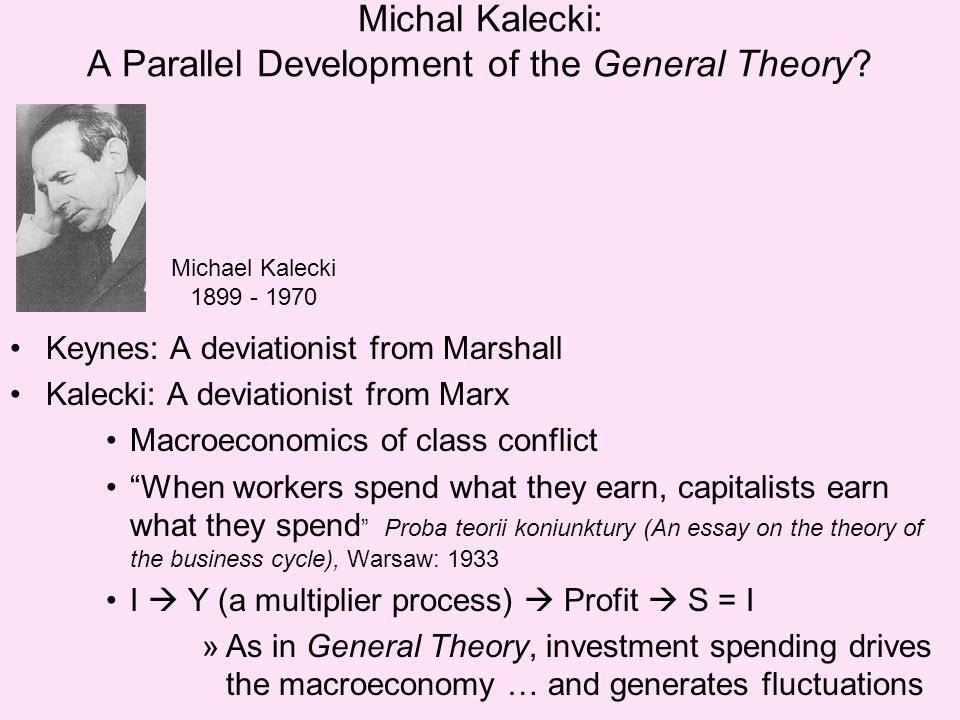 Michal Kalecki:
A Parallel Development of the General Theory?

Michael Kalecki
1899 - 1970

• Keynes: A deviationist from Marshall
• Kalecki: A deviationist from Marx
  • Macroeconomics of class conflict
  • “When workers spend what they earn, capitalists earn what they spend” Proba teorii koniunktury (An essay on the theory of the business cycle), Warsaw: 1933
  • I → Y (a multiplier process) → Profit → S = I
    » As in General Theory, investment spending drives the macroeconomy … and generates fluctuations